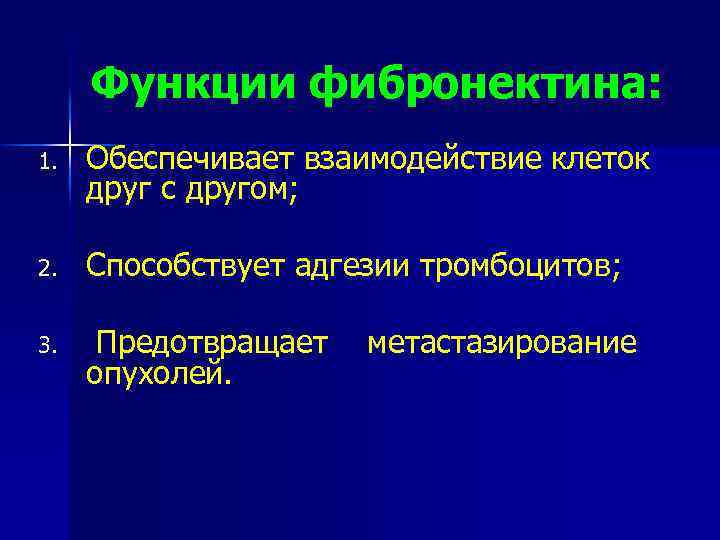 Функции фибронектина:

1. Обеспечивает взаимодействие клеток друг с другом;

2. Способствует адгезии тромбоцитов;

3. Предотвращает метастазирование опухолей.